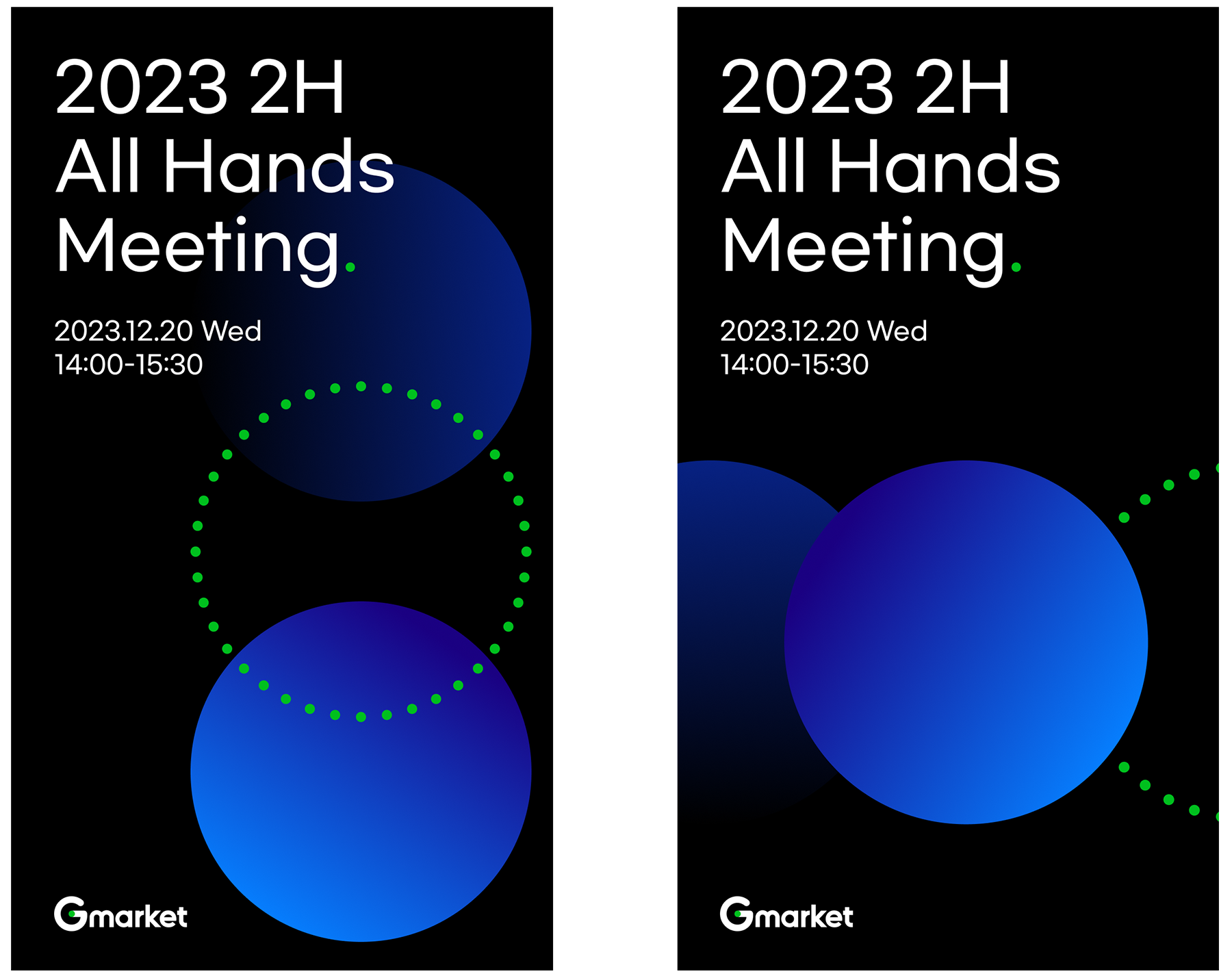 2023 2H
All Hands
Meeting.

2023.12.20 Wed
14:00-15:30

Gmarket

2023 2H
All Hands
Meeting.

2023.12.20 Wed
14:00-15:30

Gmarket